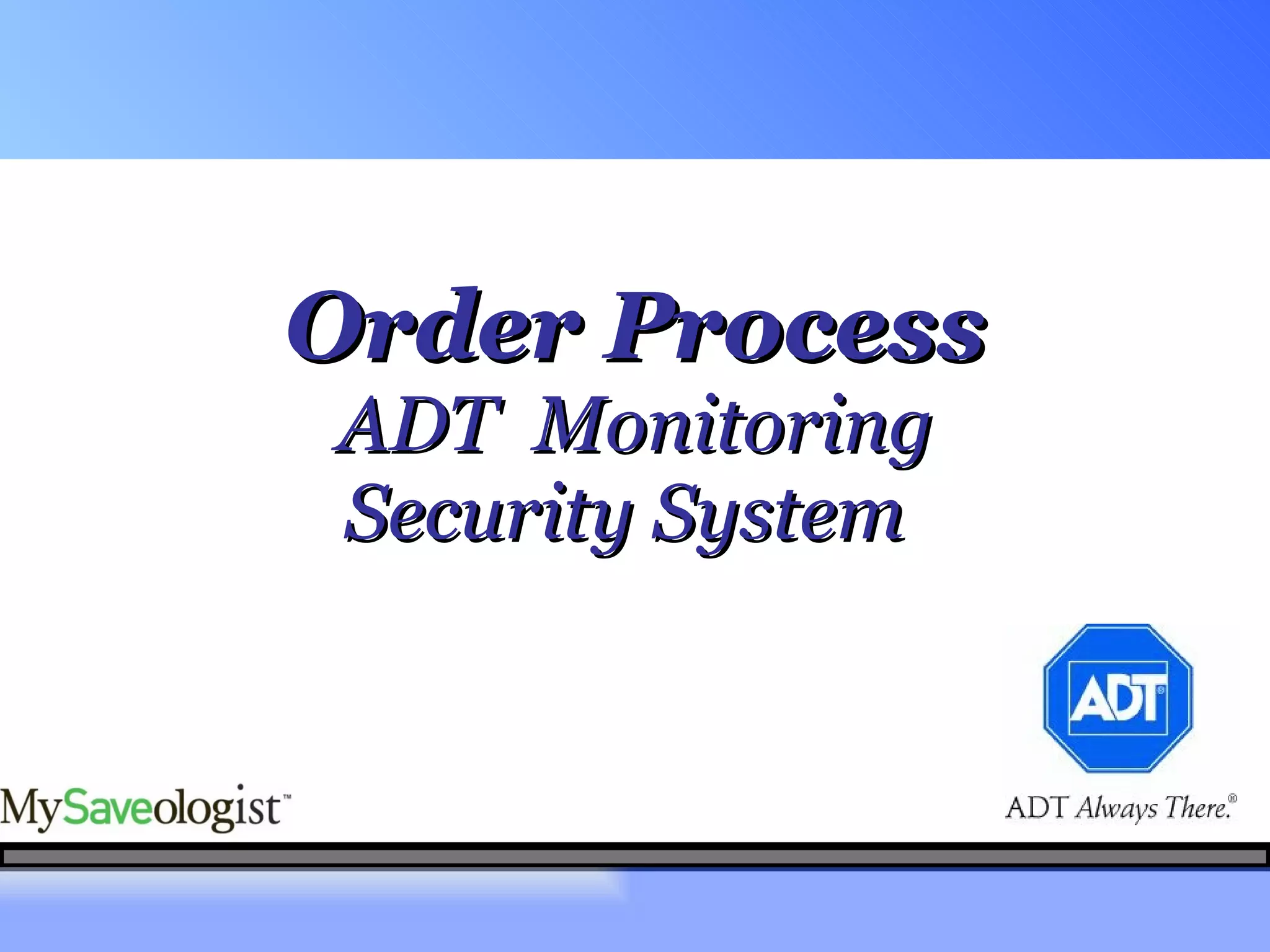 Order Process
ADT Monitoring
Security System

ADT®

MySaveologist™

ADT Always There.®